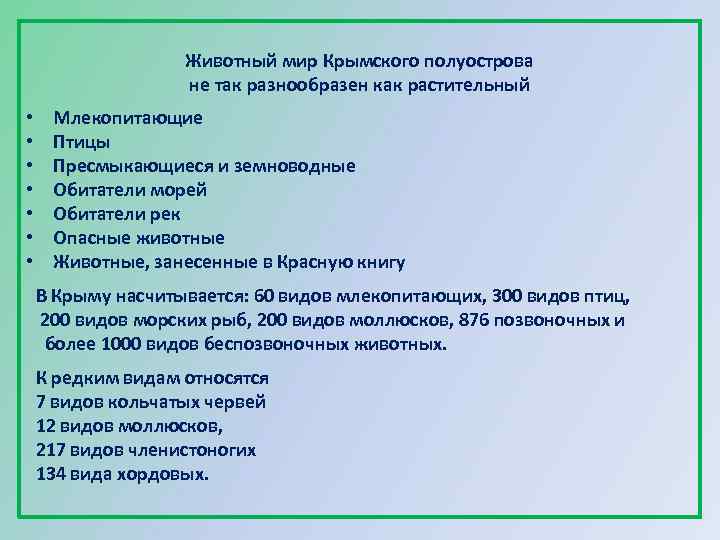 Животный мир Крымского полуострова не так разнообразен как растительный

• Млекопитающие
• Птицы
• Пресмыкающиеся и земноводные
• Обитатели морей
• Обитатели рек
• Опасные животные
• Животные, занесенные в Красную книгу

В Крыму насчитывается: 60 видов млекопитающих, 300 видов птиц, 200 видов морских рыб, 200 видов моллюсков, 876 позвоночных и более 1000 видов беспозвоночных животных.

К редким видам относятся
7 видов кольчатых червей
12 видов моллюсков,
217 видов членистоногих
134 вида хордовых.